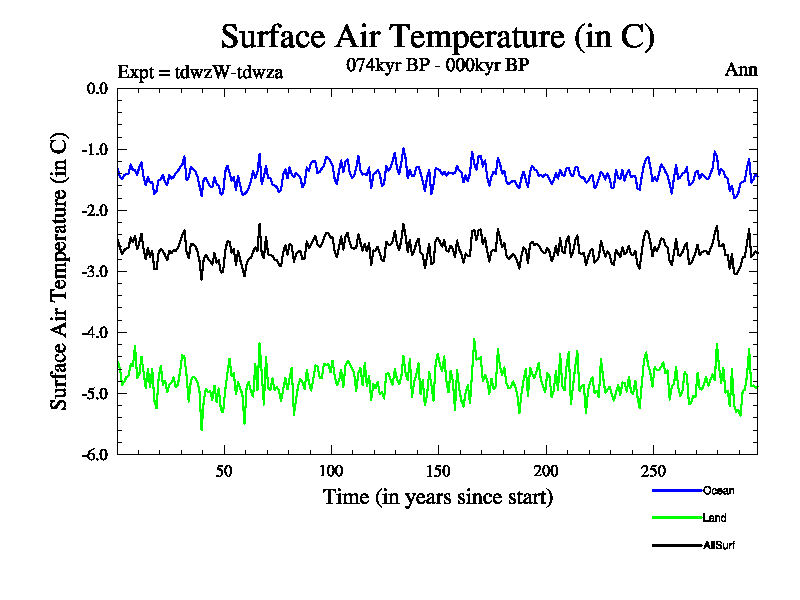 Surface Air Temperature (in C)

Expt = tdwzW-tdwza

074kyr BP - 000kyr BP

Ann

Surface Air Temperature (in C)

0.0
-1.0
-2.0
-3.0
-4.0
-5.0
-6.0

50
100
150
200
250

Time (in years since start)

Ocean
Land
AllSurf